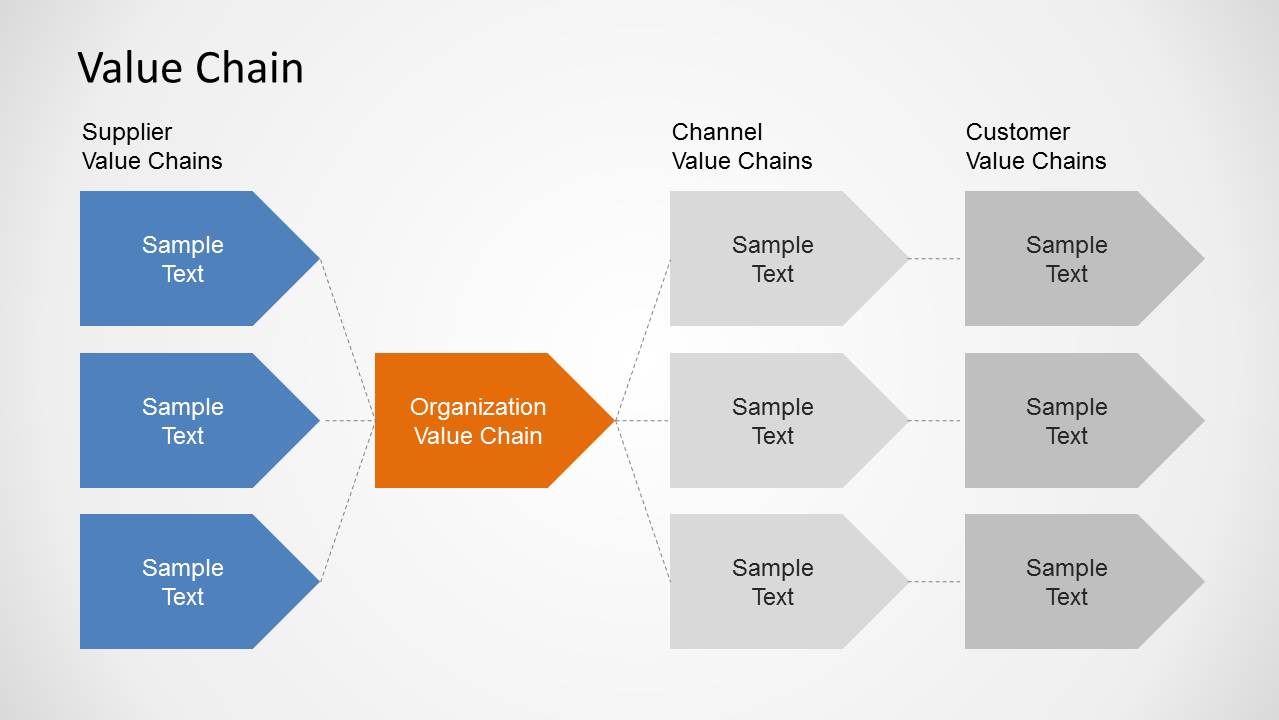 Value Chain

Supplier
Value Chains

Sample Text

Sample Text

Sample Text

Organization Value Chain

Channel
Value Chains

Sample Text

Sample Text

Sample Text

Customer
Value Chains

Sample Text

Sample Text

Sample Text